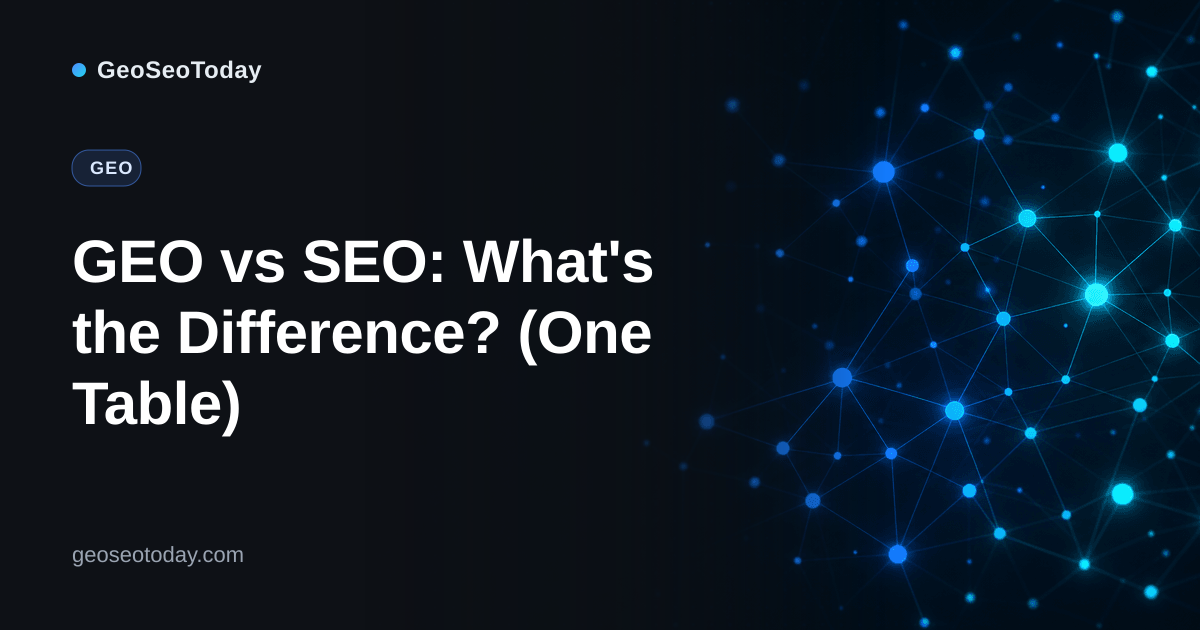 GeoSeoToday

GEO

GEO vs SEO: What's the Difference? (One Table)

geoseotoday.com